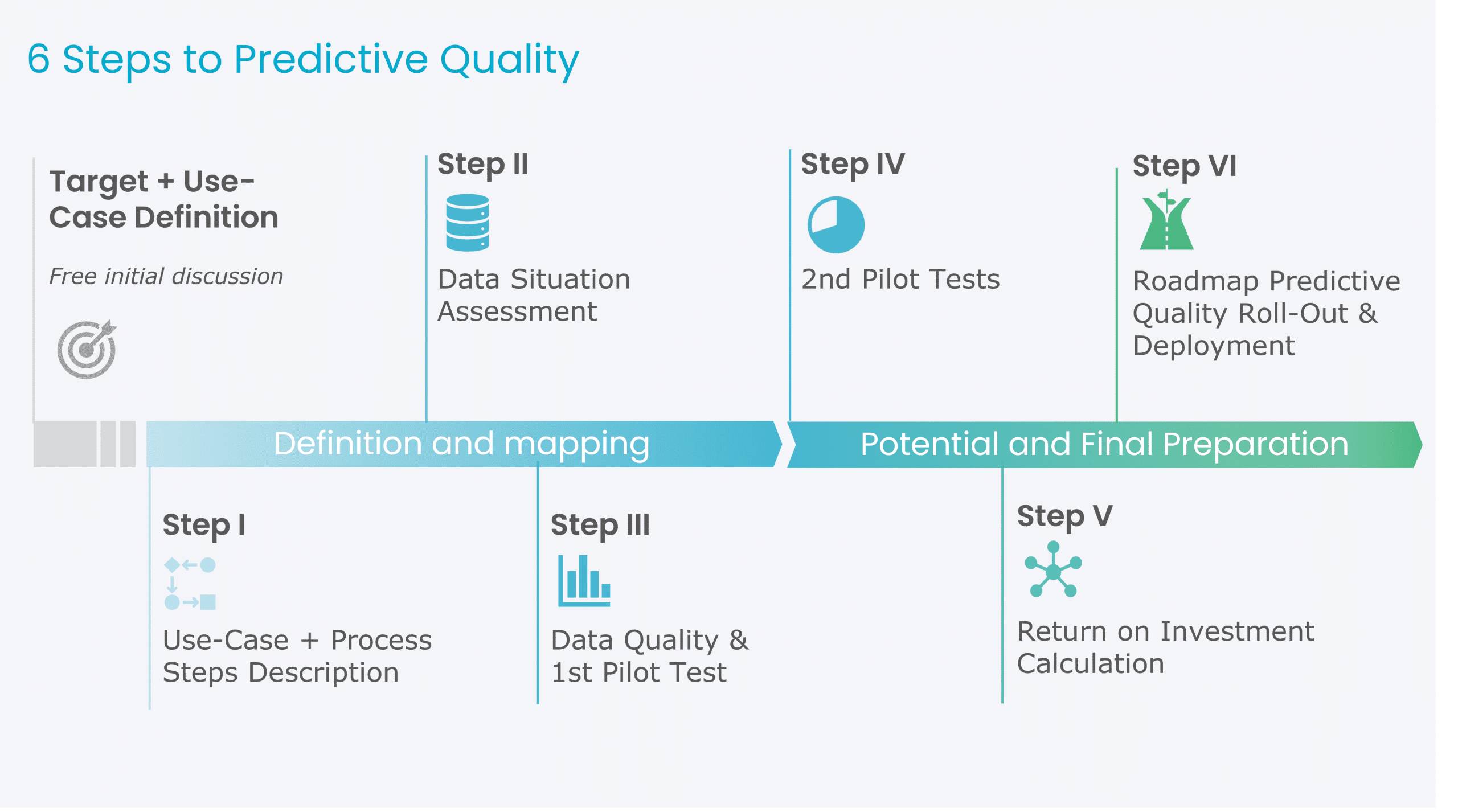 6 Steps to Predictive Quality

Target + Use-Case Definition

Free initial discussion

Step II

Data Situation Assessment

Step IV

2nd Pilot Tests

Step VI

Roadmap Predictive Quality Roll-Out & Deployment

Definition and mapping

Potential and Final Preparation

Step I

Use-Case + Process Steps Description

Step III

Data Quality & 1st Pilot Test

Step V

Return on Investment Calculation